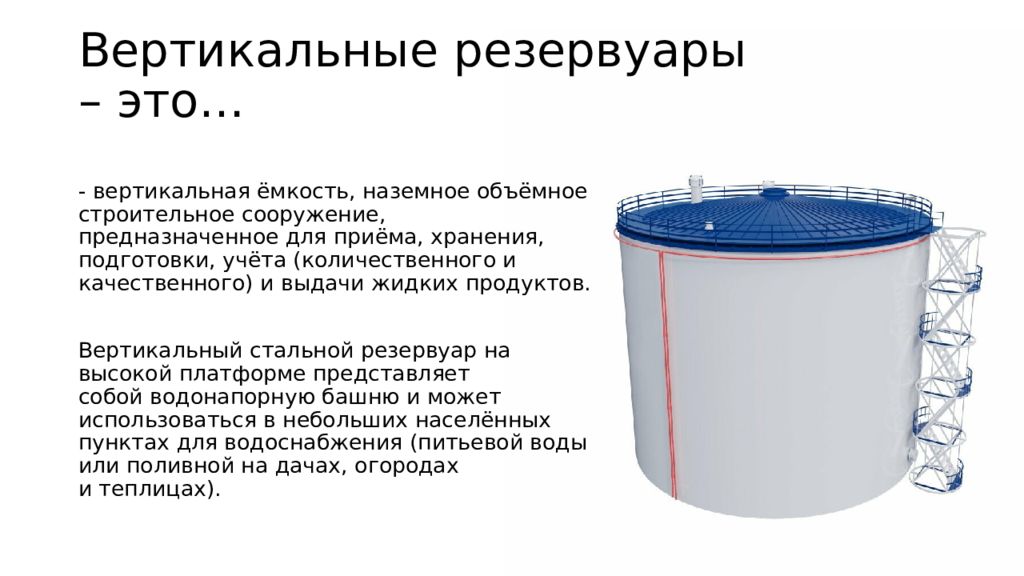 Вертикальные резервуары – это…

- вертикальная ёмкость, наземное объёмное строительное сооружение, предназначенное для приёма, хранения, подготовки, учёта (количественного и качественного) и выдачи жидких продуктов.

Вертикальный стальной резервуар на высокой платформе представляет собой водонапорную башню и может использоваться в небольших населённых пунктах для водоснабжения (питьевой воды или поливной на дачах, огородах и теплицах).